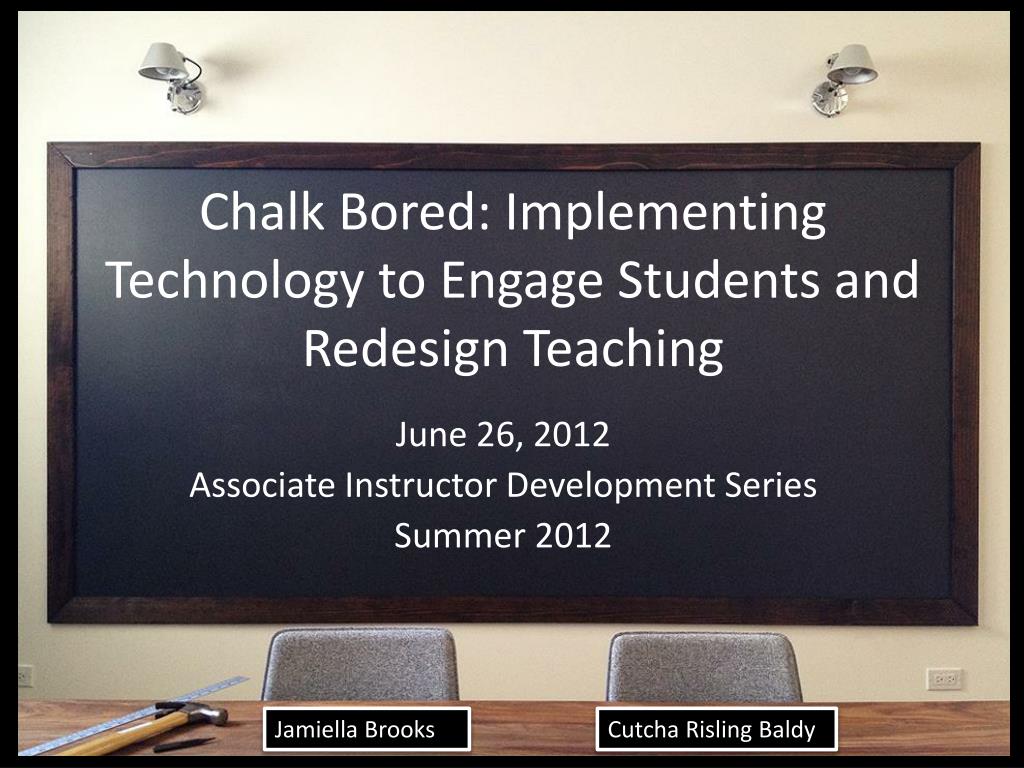 Chalk Bored: Implementing Technology to Engage Students and Redesign Teaching

June 26, 2012
Associate Instructor Development Series
Summer 2012

Jamiella Brooks

Cutcha Risling Baldy